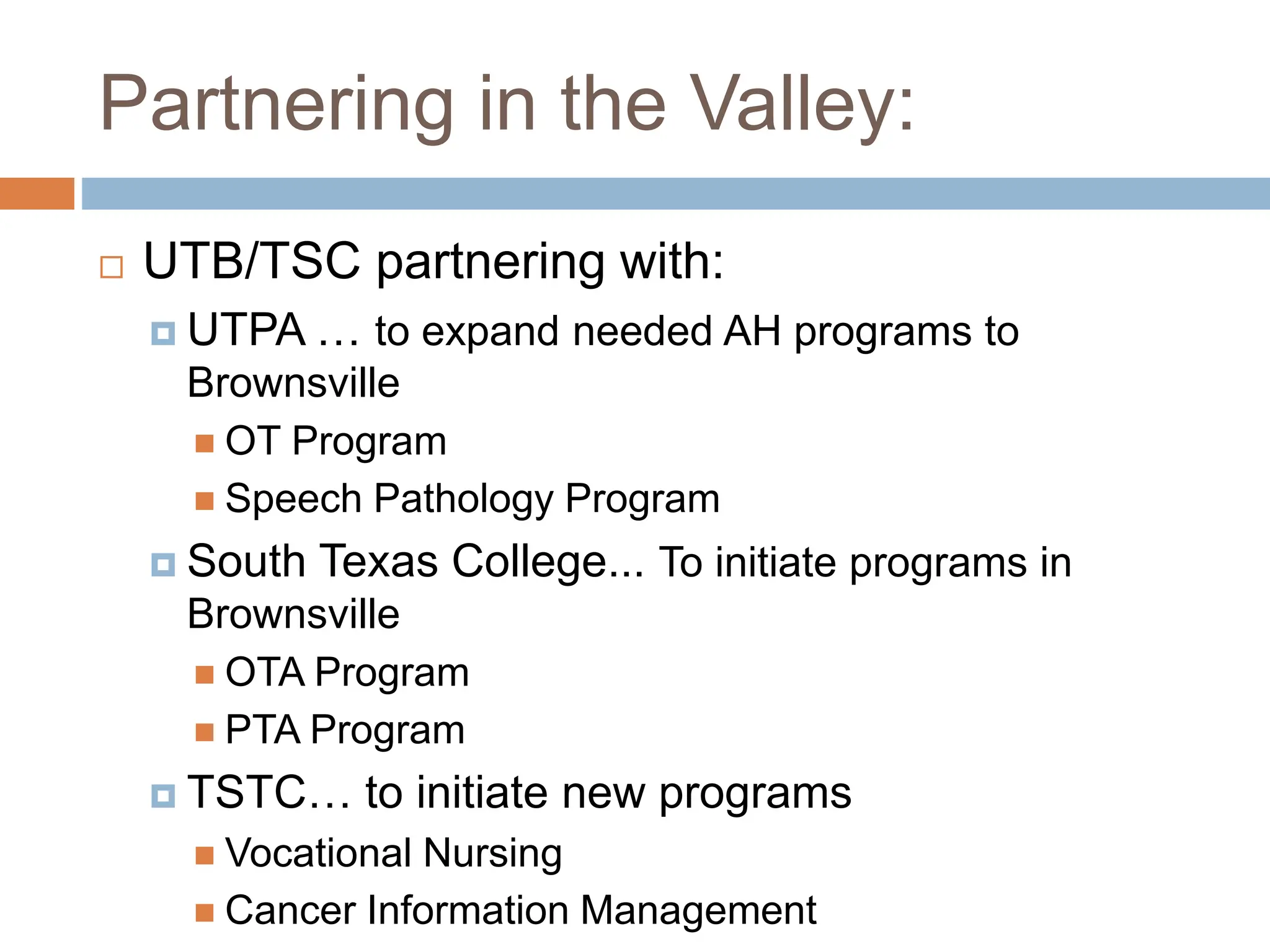 Partnering in the Valley:

UTB/TSC partnering with:

UTPA … to expand needed AH programs to Brownsville

OT Program

Speech Pathology Program

South Texas College... To initiate programs in Brownsville

OTA Program

PTA Program

TSTC… to initiate new programs

Vocational Nursing

Cancer Information Management